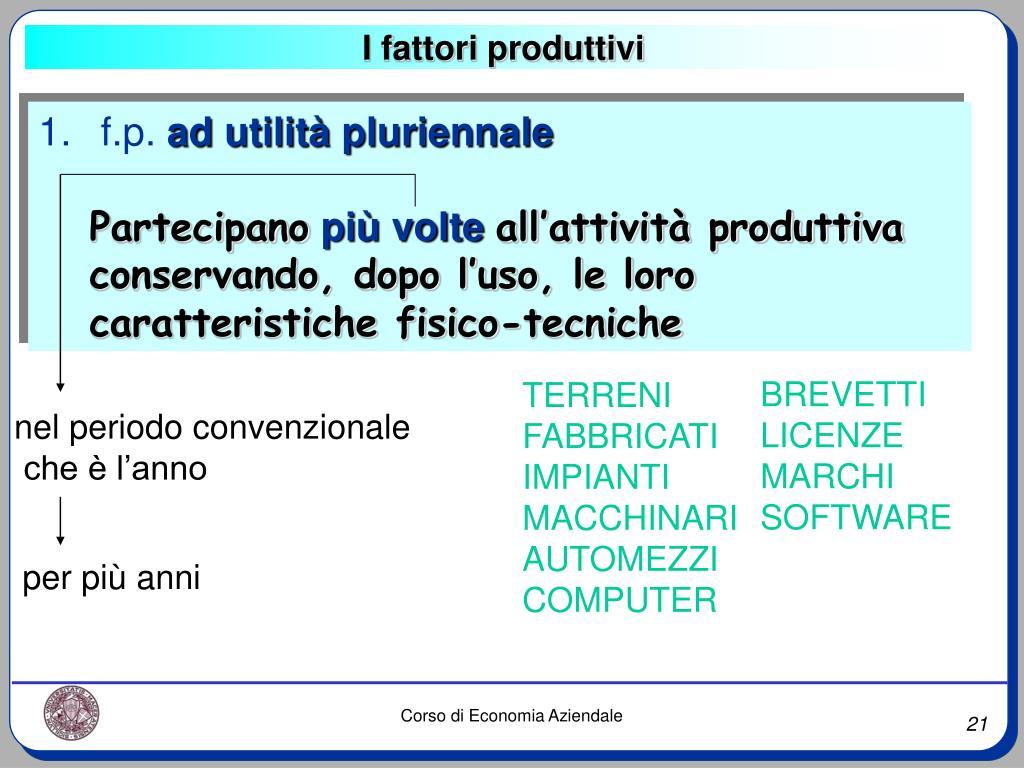 I fattori produttivi

1. f.p. ad utilità pluriennale

Partecipano più volte all'attività produttiva conservando, dopo l'uso, le loro caratteristiche fisico-tecniche

nel periodo convenzionale che è l'anno

per più anni

TERRENI
FABBRICATI
IMPIANTI
MACCHINARI
AUTOMEZZI
COMPUTER

BREVETTI
LICENZE
MARCHI
SOFTWARE

Corso di Economia Aziendale

21